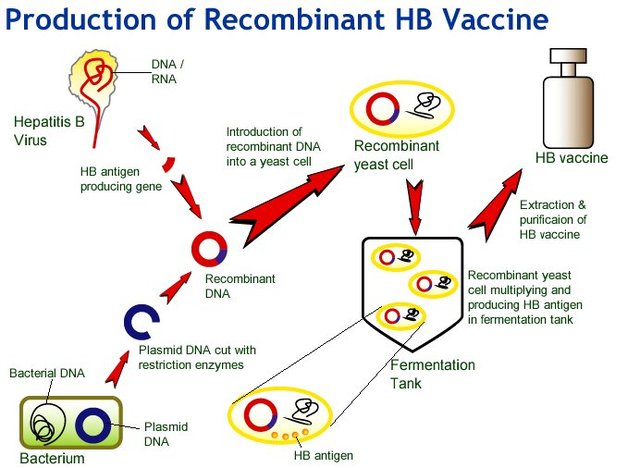 Production of Recombinant HB Vaccine

DNA / RNA

Hepatitis B Virus

HB antigen producing gene

Introduction of recombinant DNA into a yeast cell

Recombinant yeast cell

HB vaccine

Extraction & purificaion of HB vaccine

Recombinant DNA

Recombinant yeast cell multiplying and producing HB antigen in fermentation tank

Plasmid DNA cut with restriction enzymes

Fermentation Tank

Bacterial DNA

Plasmid DNA

Bacterium

HB antigen